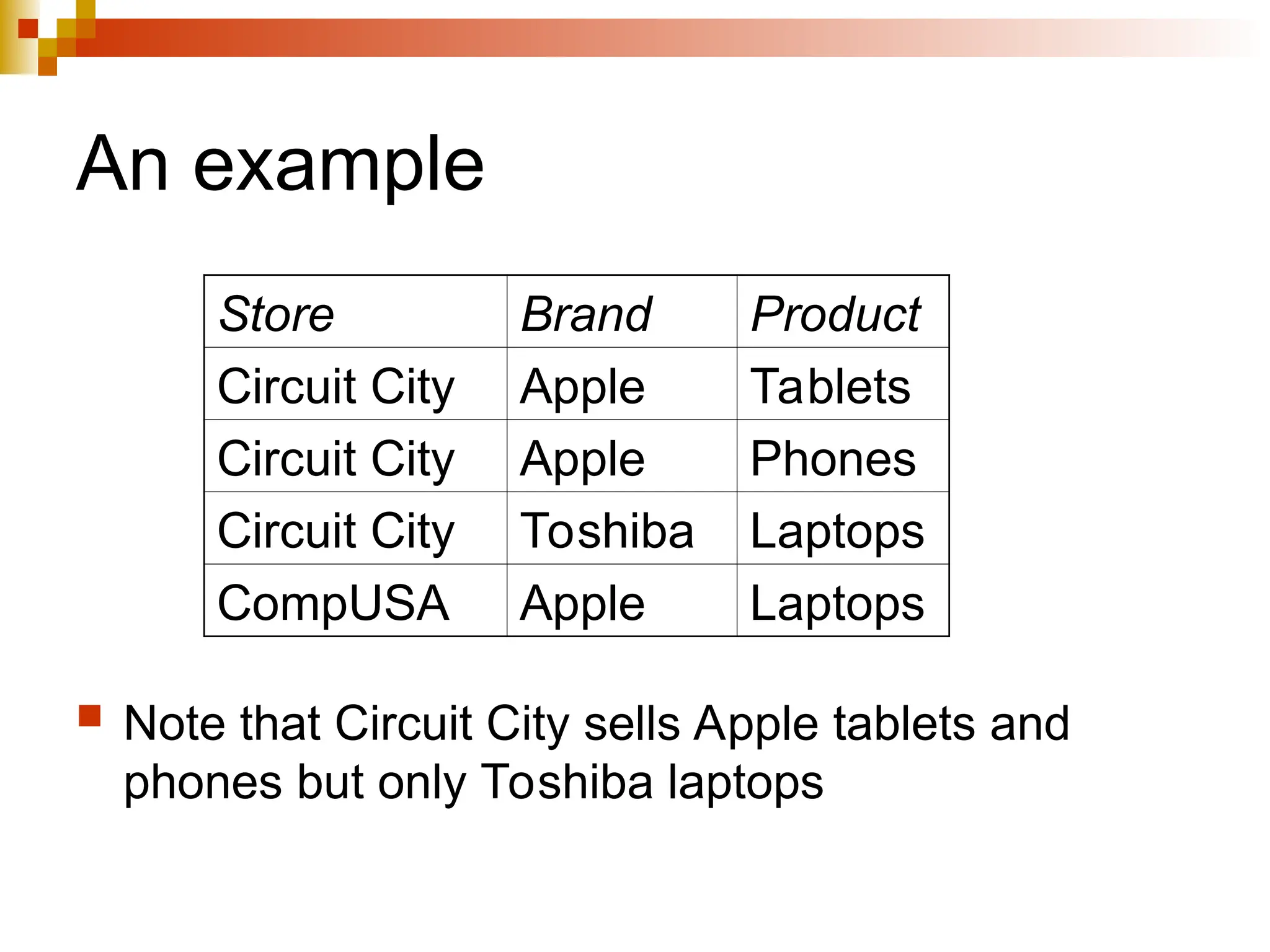 An example

| Store | Brand | Product |
|---|---|---|
| Circuit City | Apple | Tablets |
| Circuit City | Apple | Phones |
| Circuit City | Toshiba | Laptops |
| CompUSA | Apple | Laptops |

Note that Circuit City sells Apple tablets and phones but only Toshiba laptops